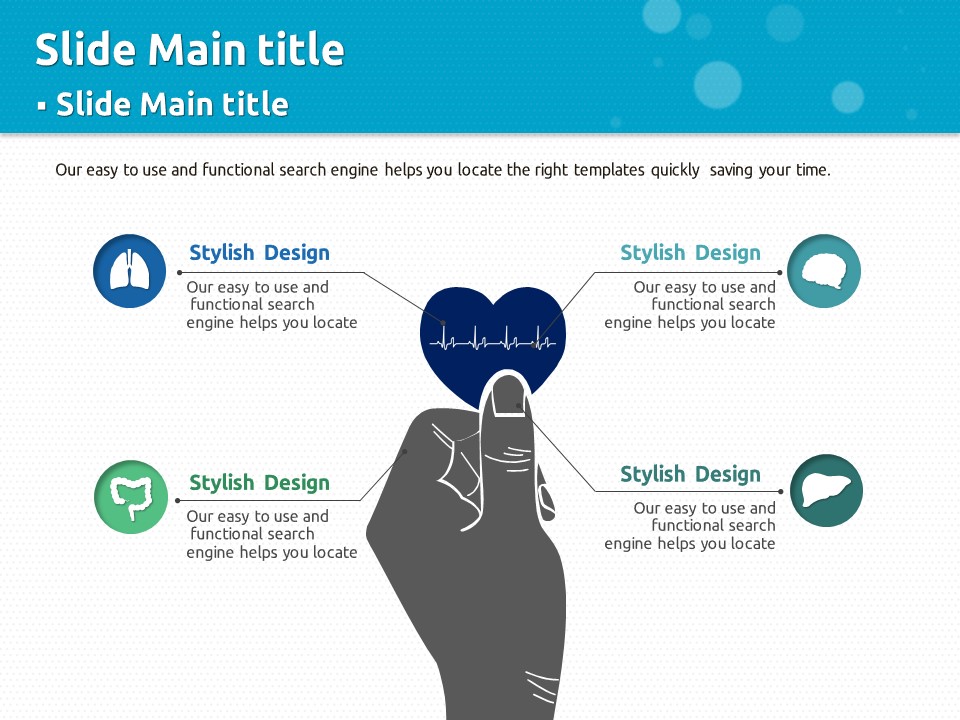 Slide Main title

▪ Slide Main title

Our easy to use and functional search engine helps you locate the right templates quickly saving your time.

Stylish Design

Our easy to use and functional search engine helps you locate

Stylish Design

Our easy to use and functional search engine helps you locate

Stylish Design

Our easy to use and functional search engine helps you locate

Stylish Design

Our easy to use and functional search engine helps you locate